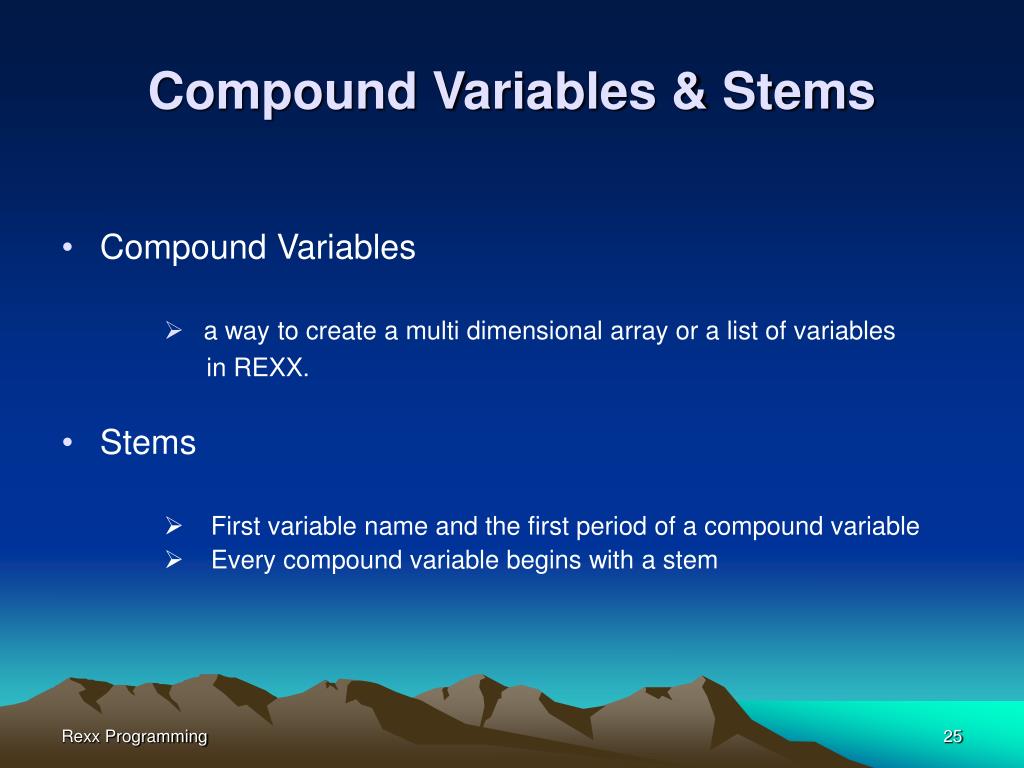 Compound Variables & Stems

• Compound Variables

➢ a way to create a multi dimensional array or a list of variables in REXX.

• Stems

➢ First variable name and the first period of a compound variable
➢ Every compound variable begins with a stem

Rexx Programming

25